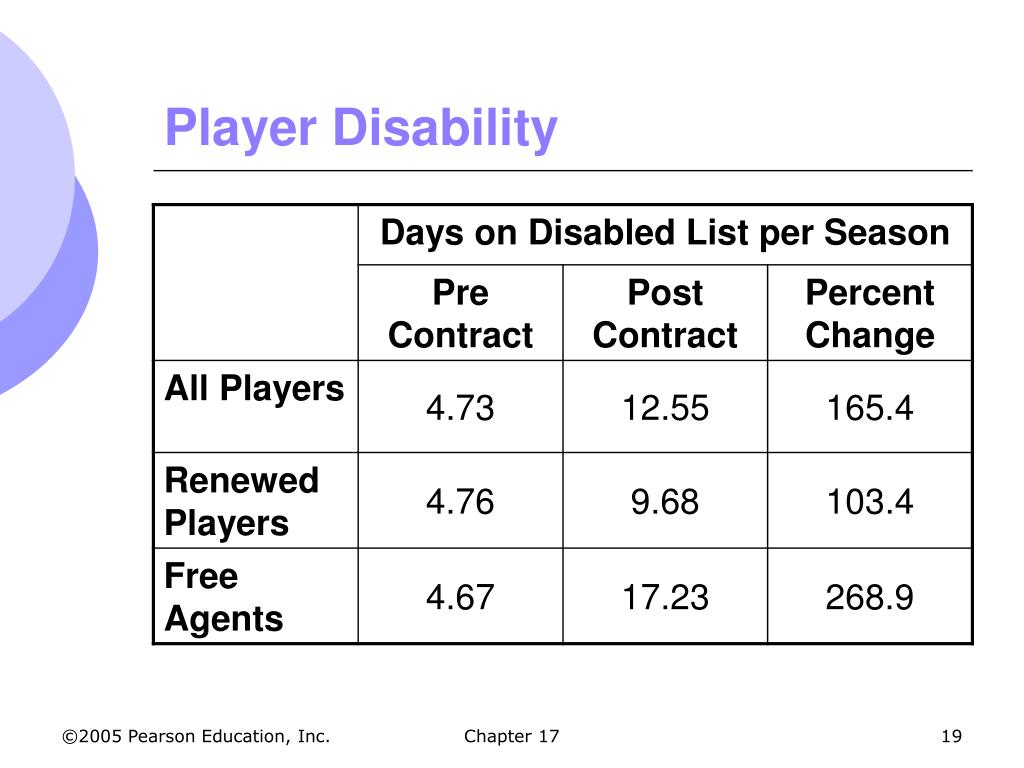 Player Disability

| | Days on Disabled List per Season | | |
|---|---|---|---|
| | Pre Contract | Post Contract | Percent Change |
| All Players | 4.73 | 12.55 | 165.4 |
| Renewed Players | 4.76 | 9.68 | 103.4 |
| Free Agents | 4.67 | 17.23 | 268.9 |

©2005 Pearson Education, Inc. Chapter 17 19